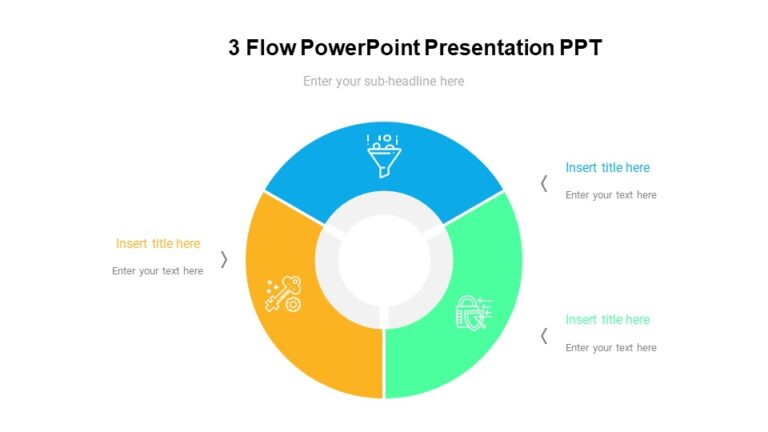 3 Flow PowerPoint Presentation PPT

Enter your sub-headline here

Insert title here

Enter your text here

Insert title here

Enter your text here

Insert title here

Enter your text here